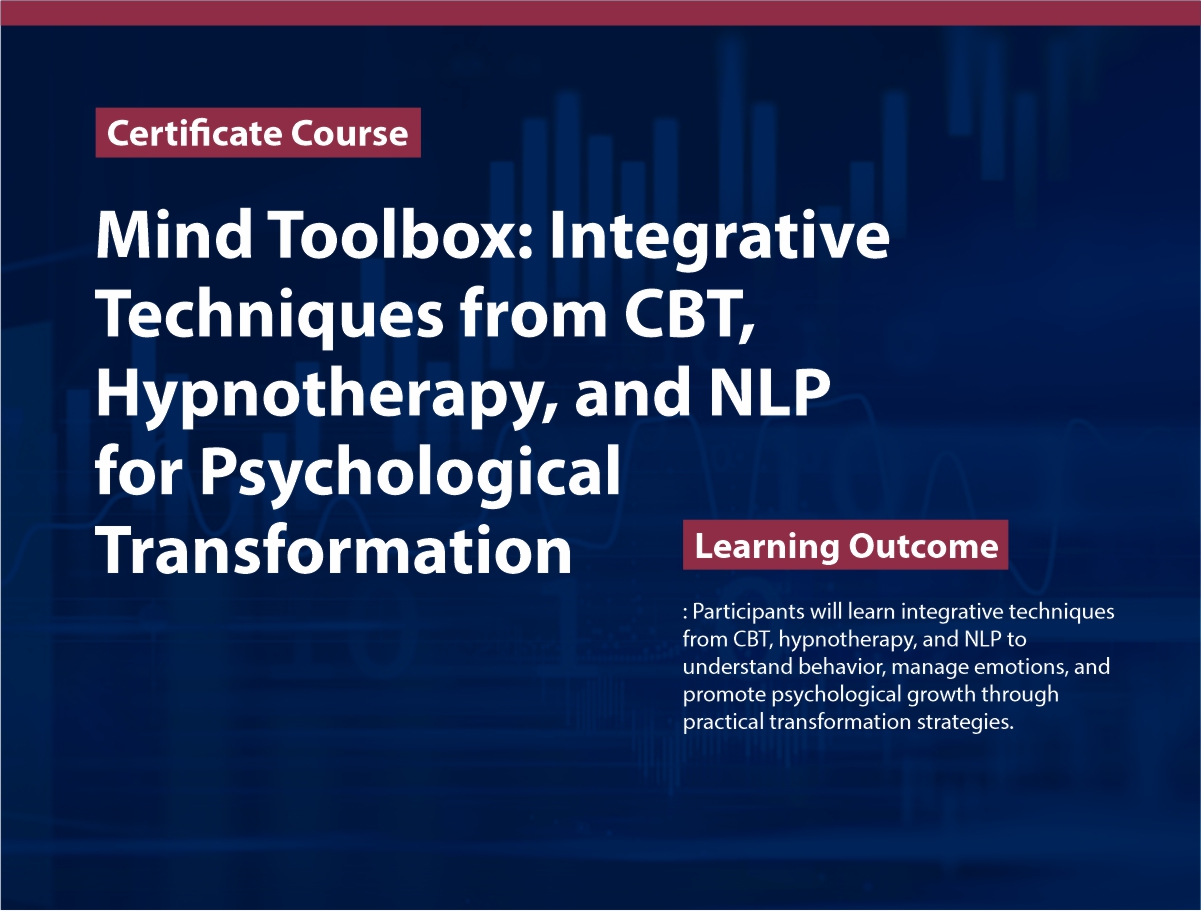 Certificate Course

Mind Toolbox: Integrative Techniques from CBT, Hypnotherapy, and NLP for Psychological Transformation

Learning Outcome

: Participants will learn integrative techniques from CBT, hypnotherapy, and NLP to understand behavior, manage emotions, and promote psychological growth through practical transformation strategies.